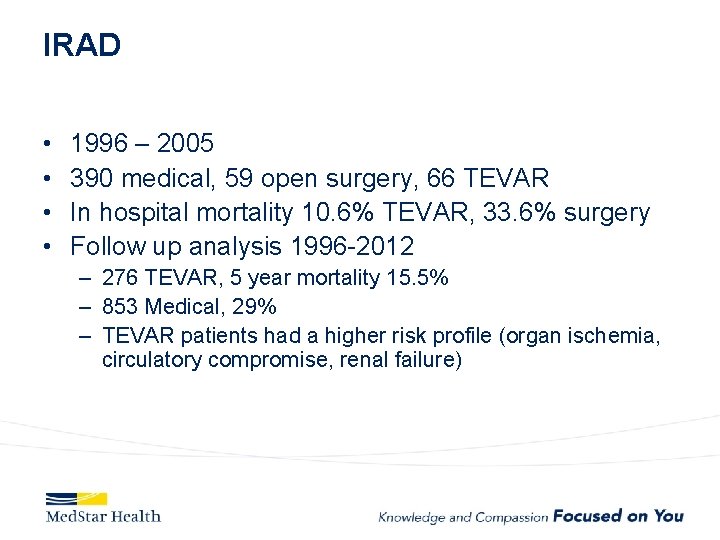 IRAD

• 1996 – 2005
• 390 medical, 59 open surgery, 66 TEVAR
• In hospital mortality 10.6% TEVAR, 33.6% surgery
• Follow up analysis 1996-2012
– 276 TEVAR, 5 year mortality 15.5%
– 853 Medical, 29%
– TEVAR patients had a higher risk profile (organ ischemia, circulatory compromise, renal failure)

MedStar Health

Knowledge and Compassion Focused on You